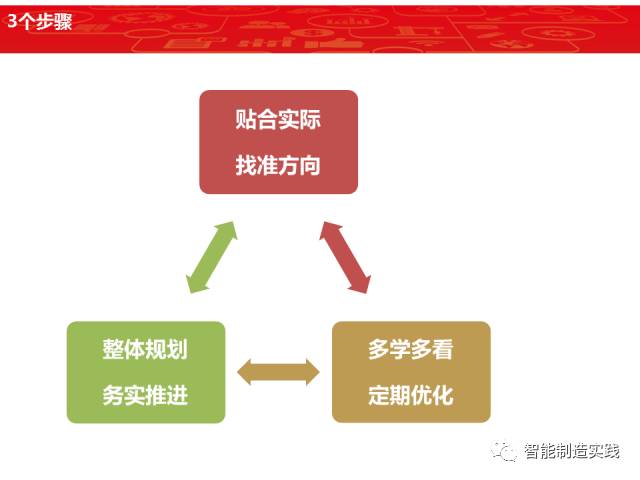 3个步骤

贴合实际
找准方向

整体规划
务实推进

多学多看
定期优化

智能制造实践